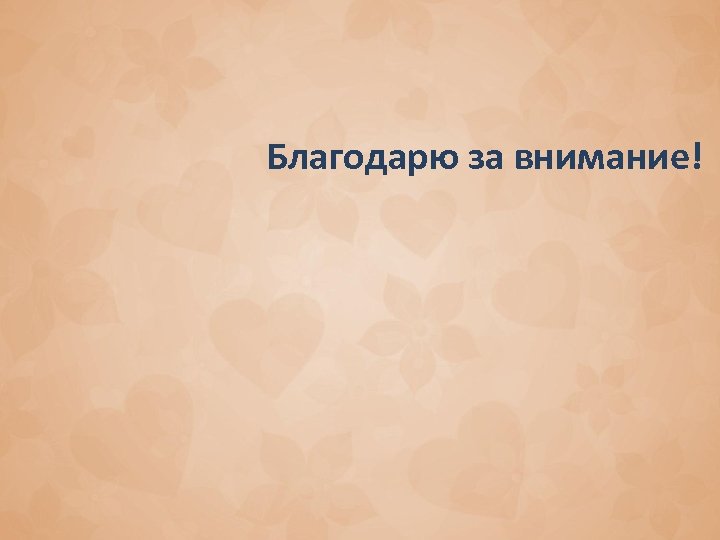 Благодарю за внимание!